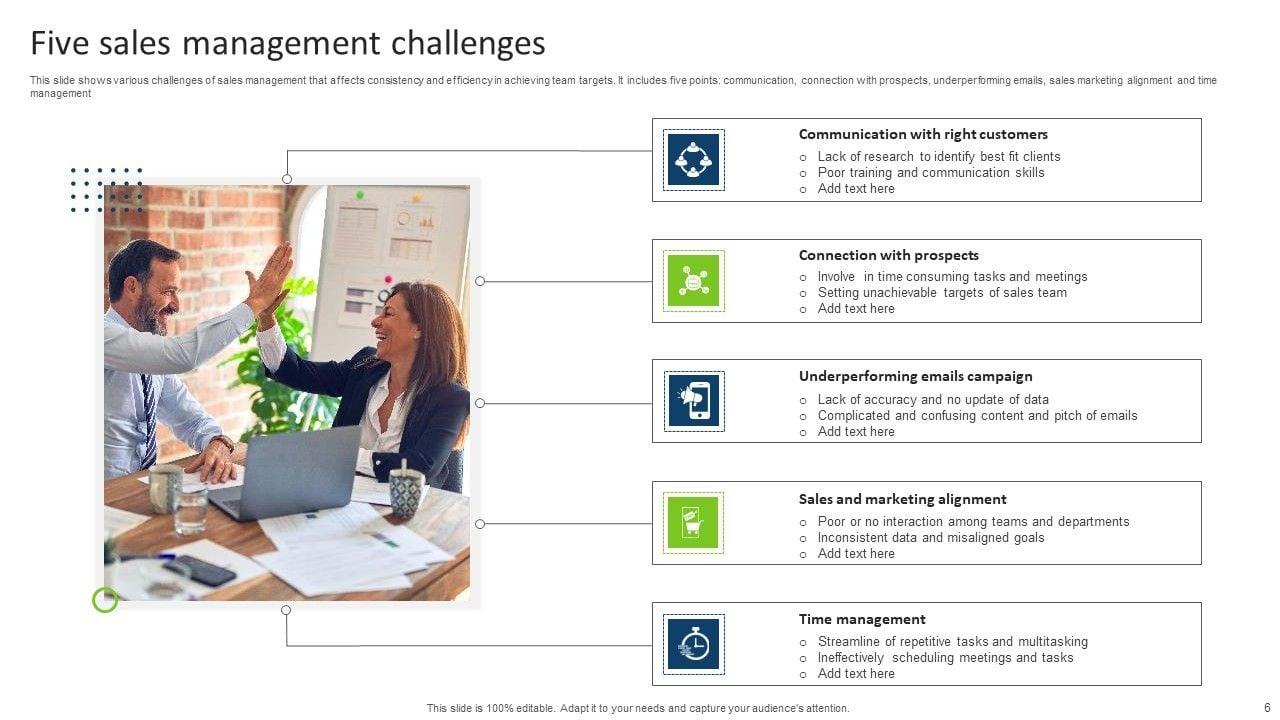 Five sales management challenges

This slide shows various challenges of sales management that affects consistency and efficiency in achieving team targets. It includes five points: communication, connection with prospects, underperforming emails, sales marketing alignment and time management

Communication with right customers
o Lack of research to identify best fit clients
o Poor training and communication skills
o Add text here

Connection with prospects
o Involve in time consuming tasks and meetings
o Setting unachievable targets of sales team
o Add text here

Underperforming emails campaign
o Lack of accuracy and no update of data
o Complicated and confusing content and pitch of emails
o Add text here

Sales and marketing alignment
o Poor or no interaction among teams and departments
o Inconsistent data and misaligned goals
o Add text here

Time management
o Streamline of repetitive tasks and multitasking
o Ineffectively scheduling meetings and tasks
o Add text here

This slide is 100% editable. Adapt it to your needs and capture your audience's attention.

6